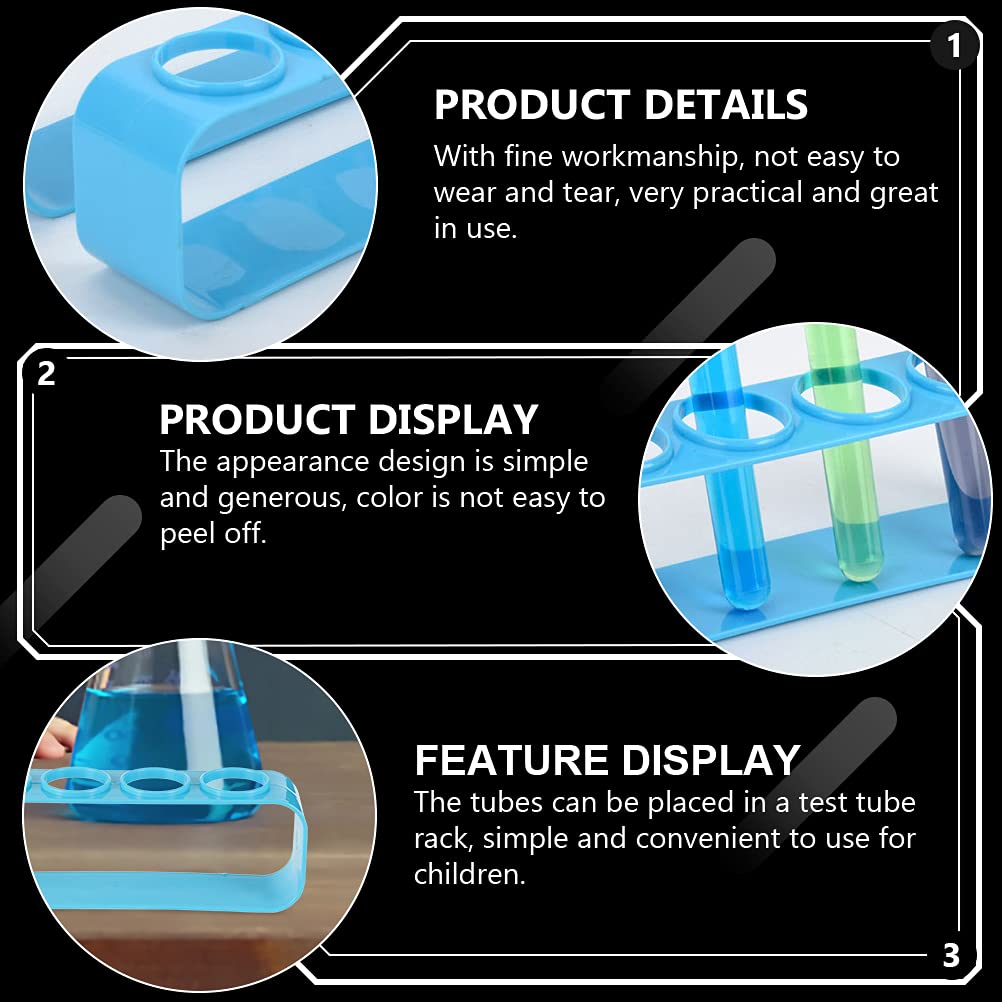 1

PRODUCT DETAILS

With fine workmanship, not easy to wear and tear, very practical and great in use.

2

PRODUCT DISPLAY

The appearance design is simple and generous, color is not easy to peel off.

FEATURE DISPLAY

The tubes can be placed in a test tube rack, simple and convenient to use for children.

3